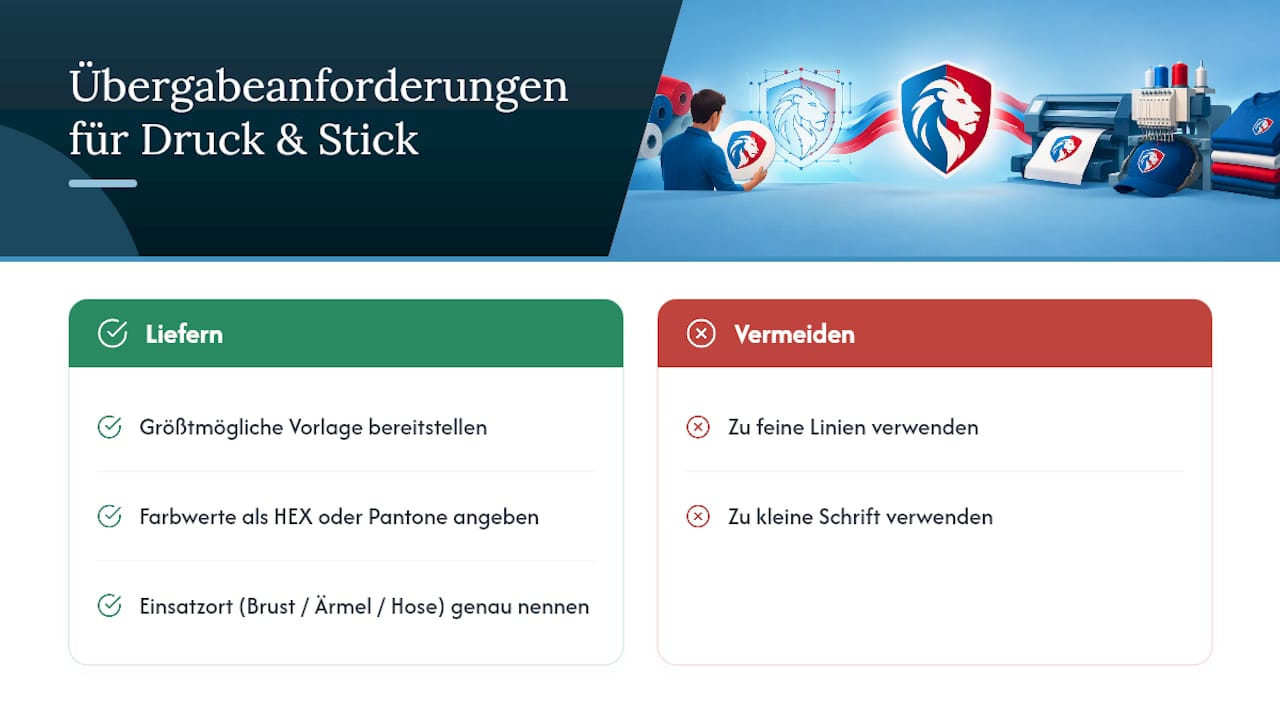 Übergabeanforderungen für Druck & Stick

Liefern

Größtmögliche Vorlage bereitstellen

Farbwerte als HEX oder Pantone angeben

Einsatzort (Brust / Ärmel / Hose) genau nennen

Vermeiden

Zu feine Linien verwenden

Zu kleine Schrift verwenden